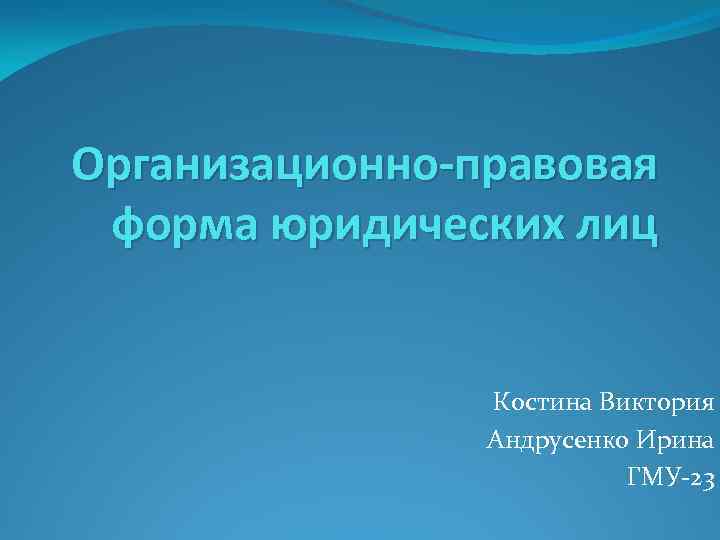 Организационно-правовая форма юридических лиц

Костина Виктория
Андрусенко Ирина
ГМУ-23